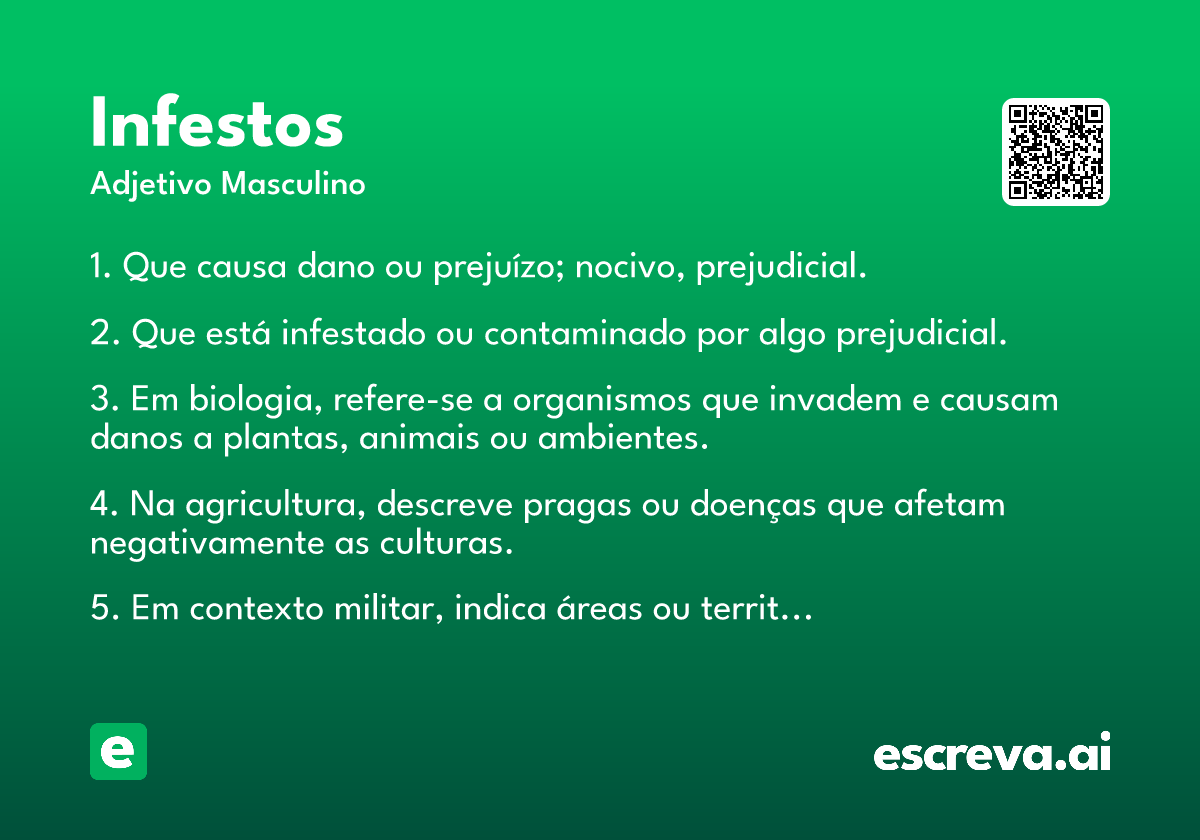 Infestos
Adjetivo Masculino

1. Que causa dano ou prejuízo; nocivo, prejudicial.

2. Que está infestado ou contaminado por algo prejudicial.

3. Em biologia, refere-se a organismos que invadem e causam danos a plantas, animais ou ambientes.

4. Na agricultura, descreve pragas ou doenças que afetam negativamente as culturas.

5. Em contexto militar, indica áreas ou territ…

e

escreva.ai